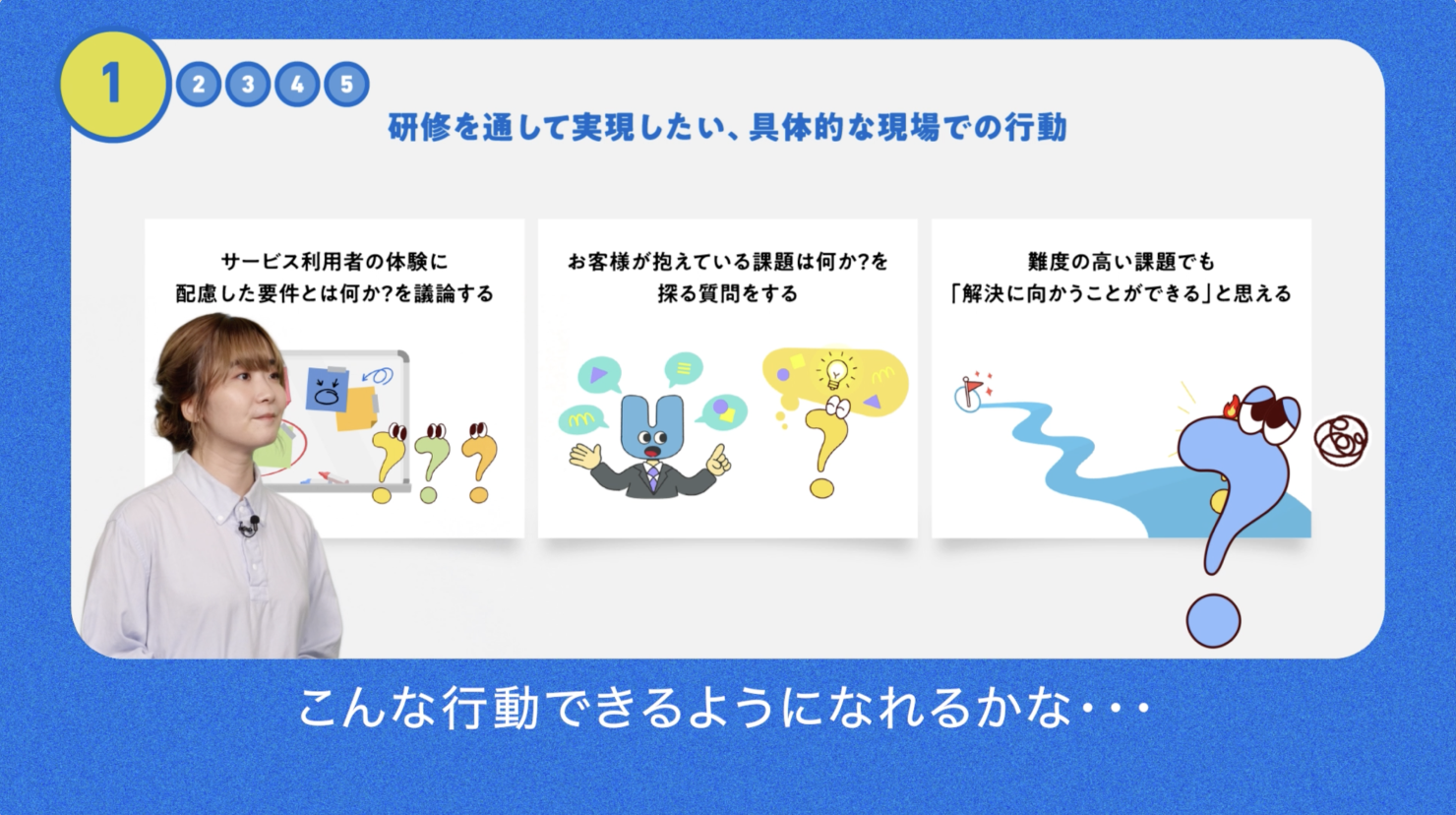 1 2 3 4 5

研修を通して実現したい、具体的な現場での行動

サービス利用者の体験に配慮した要件とは何か?を議論する

お客様が抱えている課題は何か?を探る質問をする

難度の高い課題でも「解決に向かうことができる」と思える

こんな行動できるようになれるかな・・・